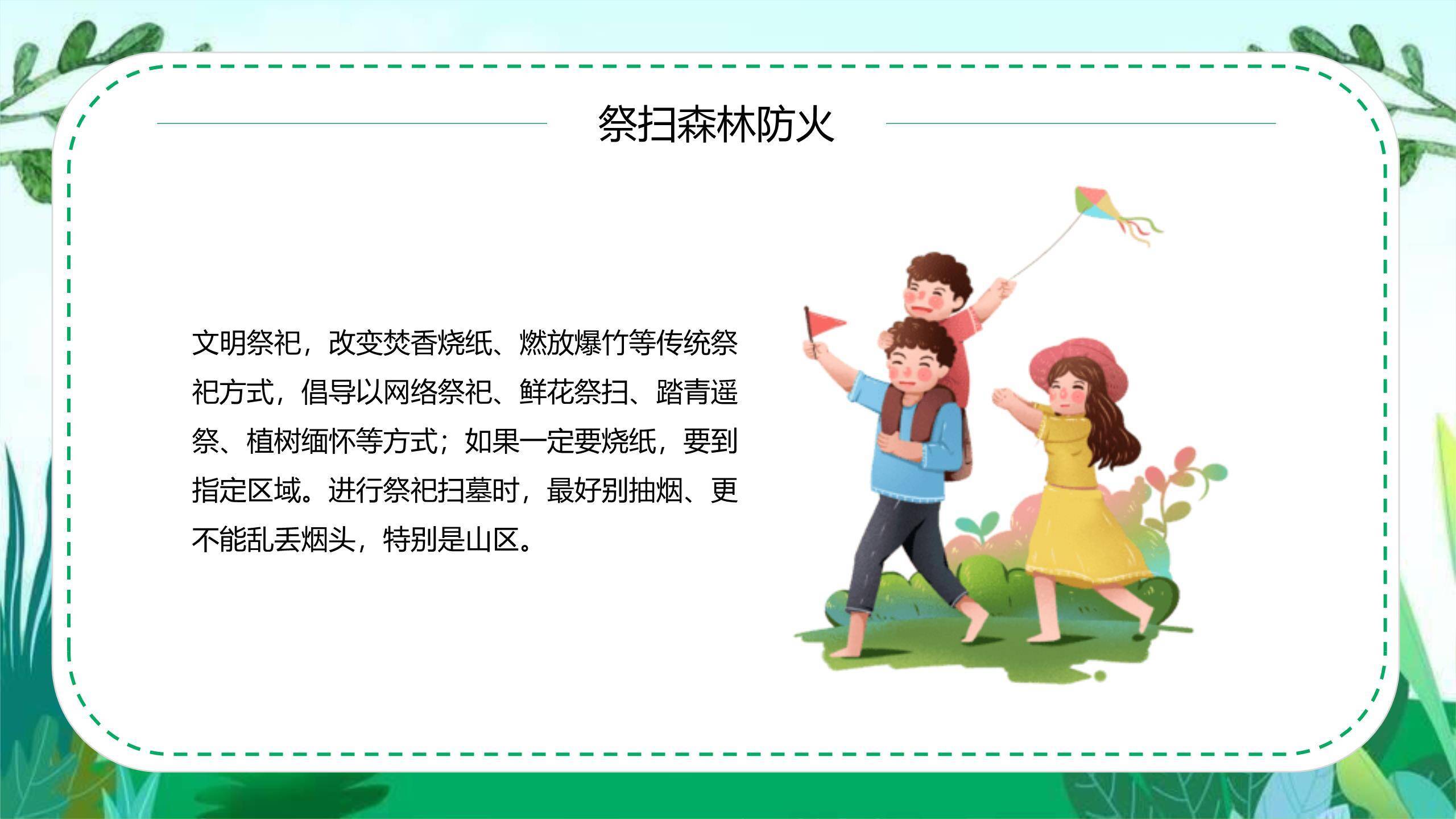 祭扫森林防火

文明祭祀，改变焚香烧纸、燃放爆竹等传统祭祀方式，倡导以网络祭祀、鲜花祭扫、踏青遥祭、植树缅怀等方式；如果一定要烧纸，要到指定区域。进行祭祀扫墓时，最好别抽烟、更不能乱丢烟头，特别是山区。